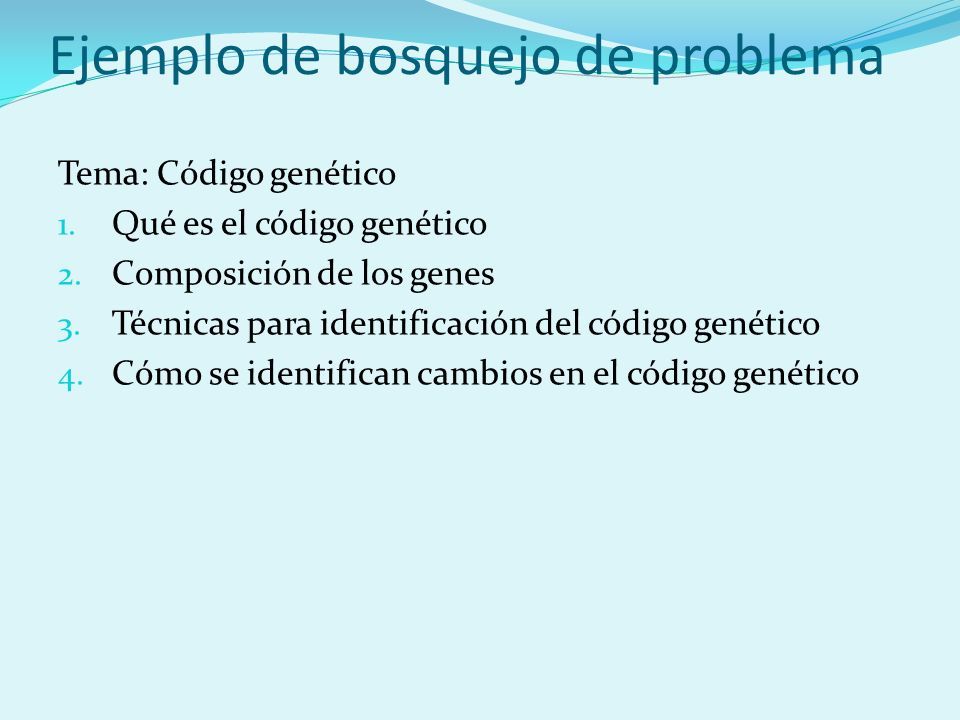 Ejemplo de bosquejo de problema

Tema: Código genético
1. Qué es el código genético
2. Composición de los genes
3. Técnicas para identificación del código genético
4. Cómo se identifican cambios en el código genético